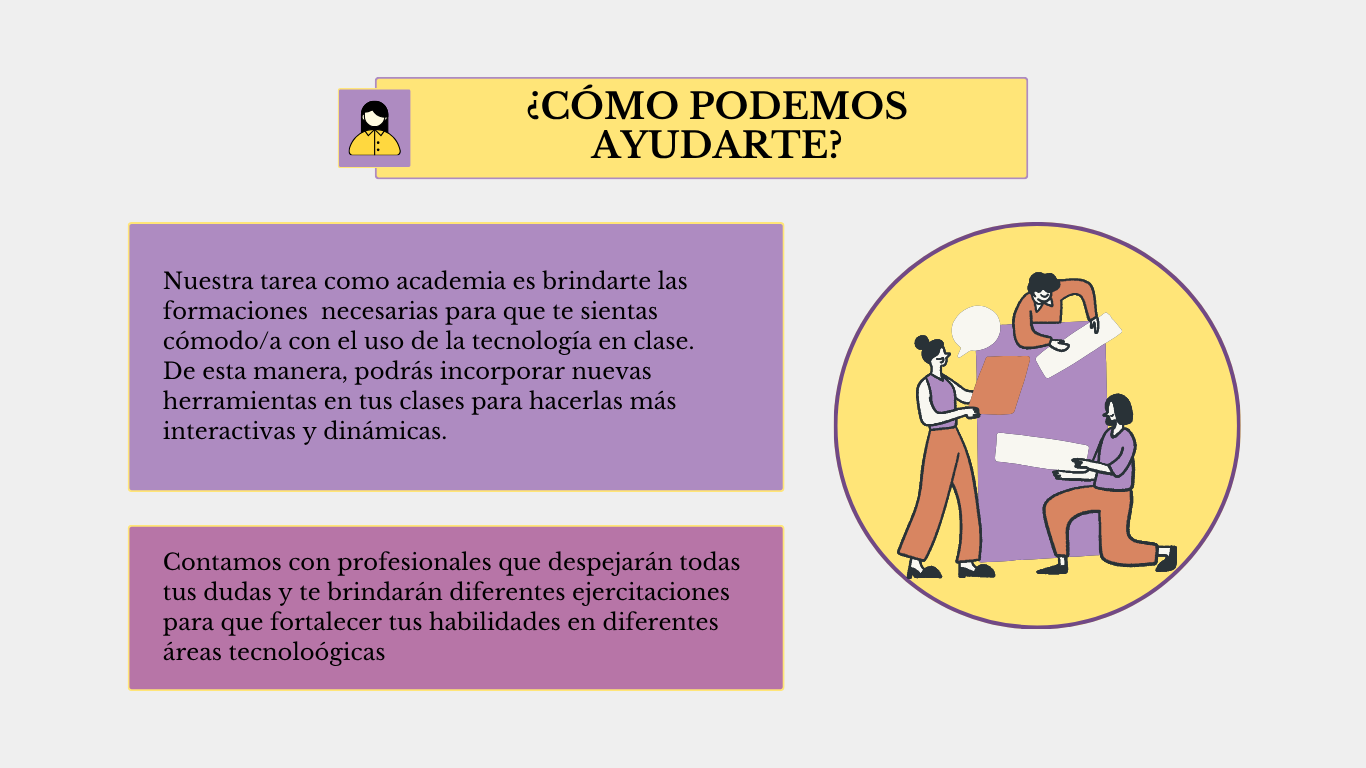 ¿CÓMO PODEMOS AYUDARTE?

Nuestra tarea como academia es brindarte las formaciones  necesarias para que te sientas cómodo/a con el uso de la tecnología en clase. De esta manera, podrás incorporar nuevas herramientas en tus clases para hacerlas más interactivas y dinámicas.

Contamos con profesionales que despejarán todas tus dudas y te brindarán diferentes ejercitaciones para que fortalecer tus habilidades en diferentes áreas tecnoloógicas